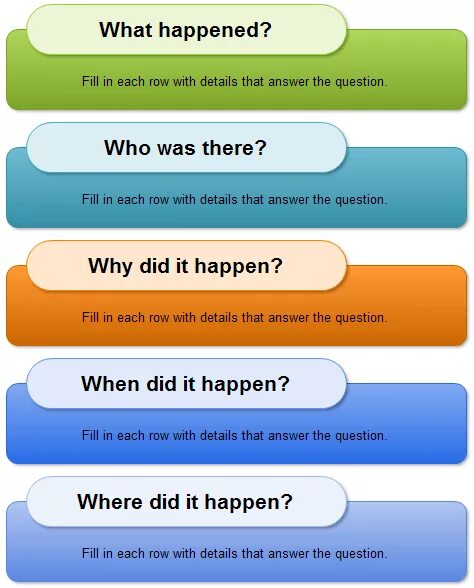 What happened?

Fill in each row with details that answer the question.

Who was there?

Fill in each row with details that answer the question.

Why did it happen?

Fill in each row with details that answer the question.

When did it happen?

Fill in each row with details that answer the question.

Where did it happen?

Fill in each row with details that answer the question.